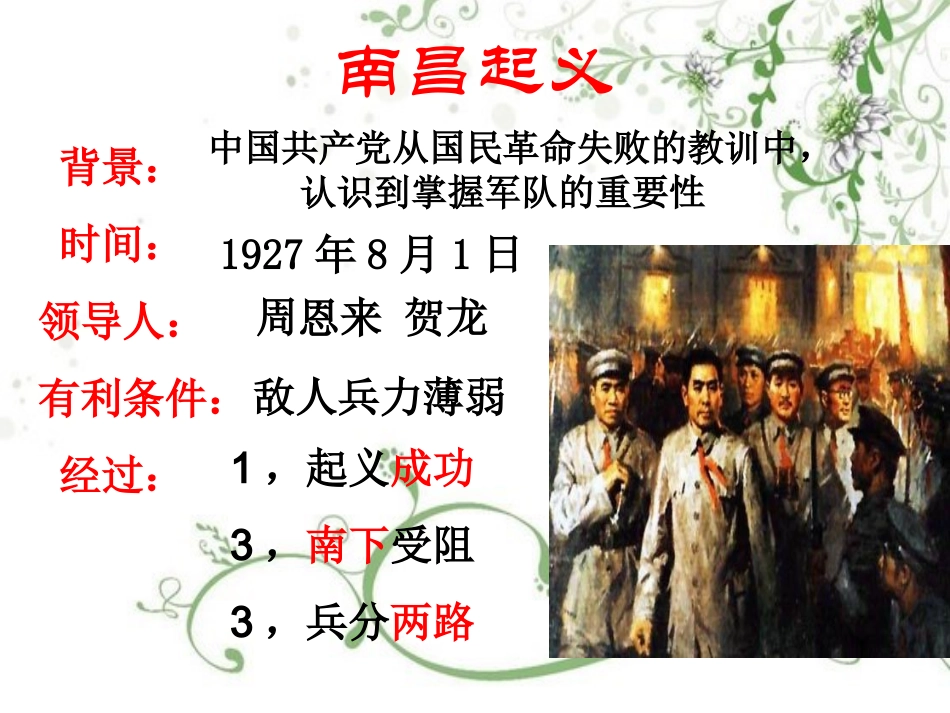 南昌起义

背景： 中国共产党从国民革命失败的教训中，认识到掌握军队的重要性

时间： 1927 年 8 月 1 日

领导人： 周恩来 贺龙

有利条件：敌人兵力薄弱

经过： 1，起义成功

3，南下受阻

3，兵分两路